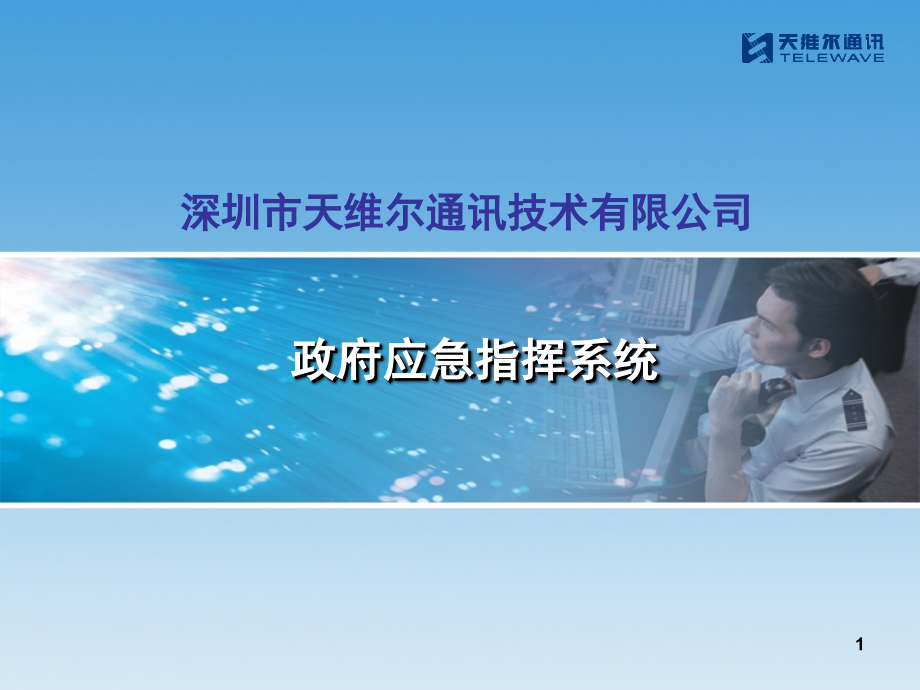 天维尔通讯
TELEWAVE

深圳市天维尔通讯技术有限公司

政府应急指挥系统

1